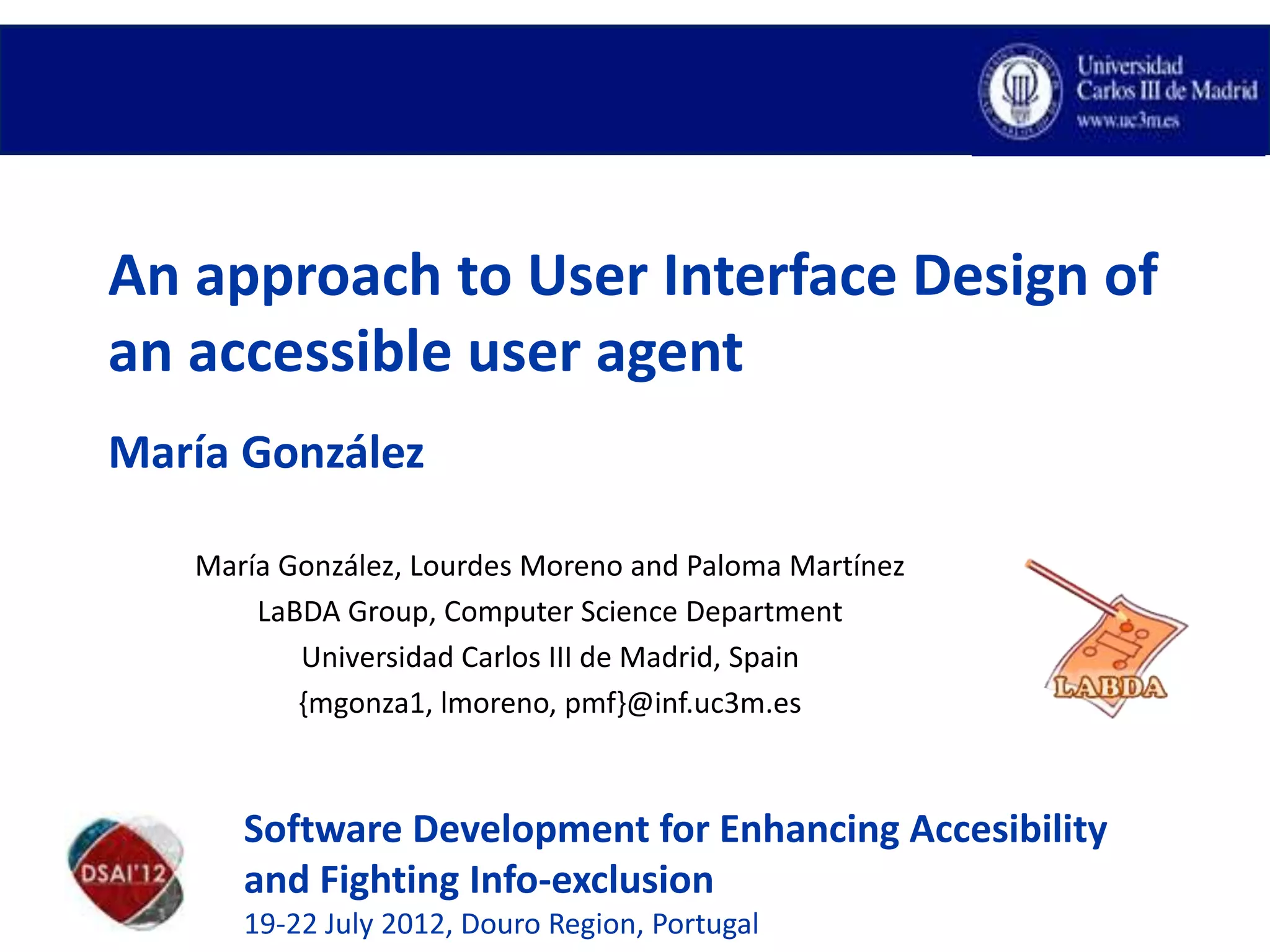 Universidad Carlos III de Madrid
www.uc3m.es

An approach to User Interface Design of an accessible user agent

María González

María González, Lourdes Moreno and Paloma Martínez
LaBDA Group, Computer Science Department
Universidad Carlos III de Madrid, Spain
{mgonza1, lmoreno, pmf}@inf.uc3m.es

LABDA

DSAI'12

Software Development for Enhancing Accesibility and Fighting Info-exclusion
19-22 July 2012, Douro Region, Portugal